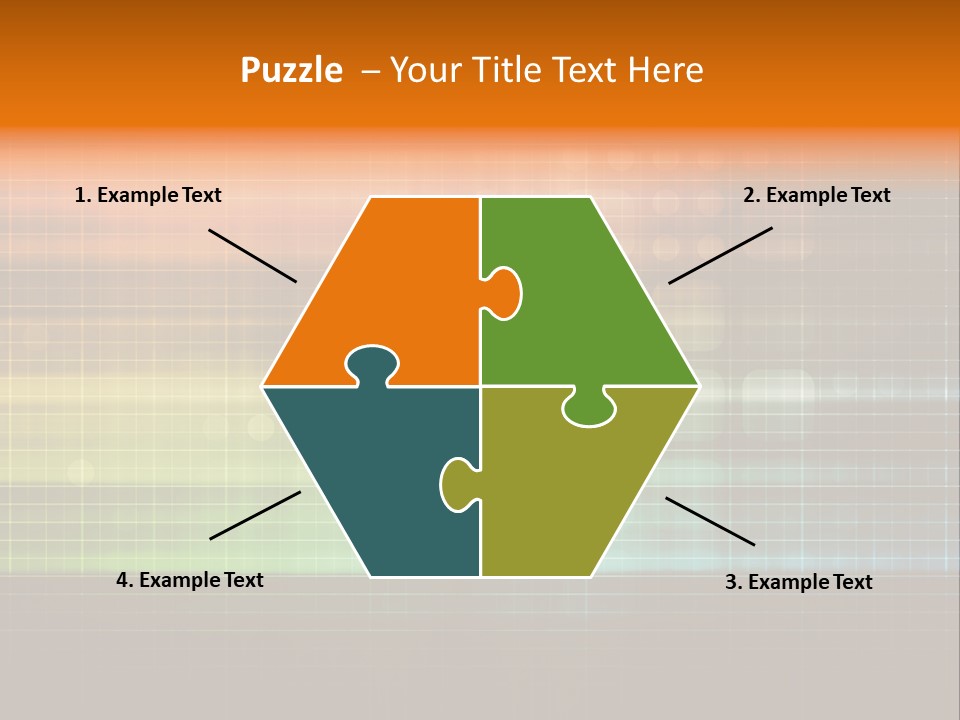 Puzzle – Your Title Text Here

1. Example Text

2. Example Text

4. Example Text

3. Example Text